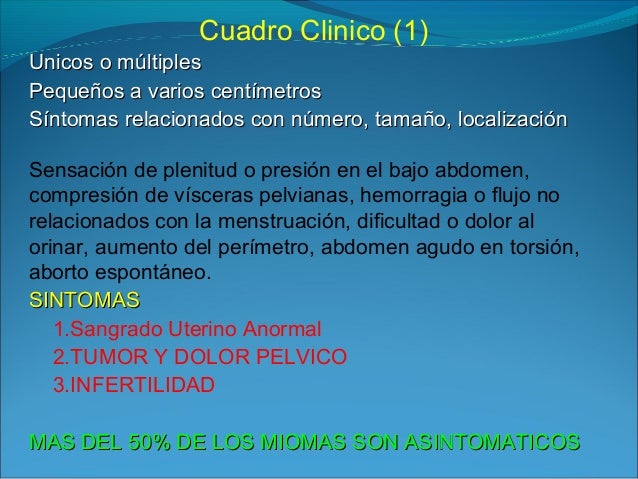 Cuadro Clinico (1)

Unicos o múltiples
Pequeños a varios centímetros
Síntomas relacionados con número, tamaño, localización

Sensación de plenitud o presión en el bajo abdomen, compresión de vísceras pelvianas, hemorragia o flujo no relacionados con la menstruación, dificultad o dolor al orinar, aumento del perímetro, abdomen agudo en torsión, aborto espontáneo.

SINTOMAS
1.Sangrado Uterino Anormal
2.TUMOR Y DOLOR PELVICO
3.INFERTILIDAD

MAS DEL 50% DE LOS MIOMAS SON ASINTOMATICOS